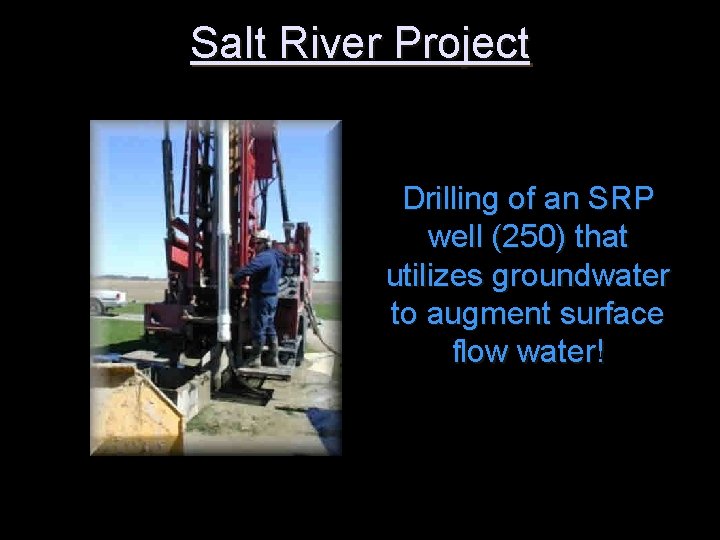 Salt River Project

Drilling of an SRP well (250) that utilizes groundwater to augment surface flow water!